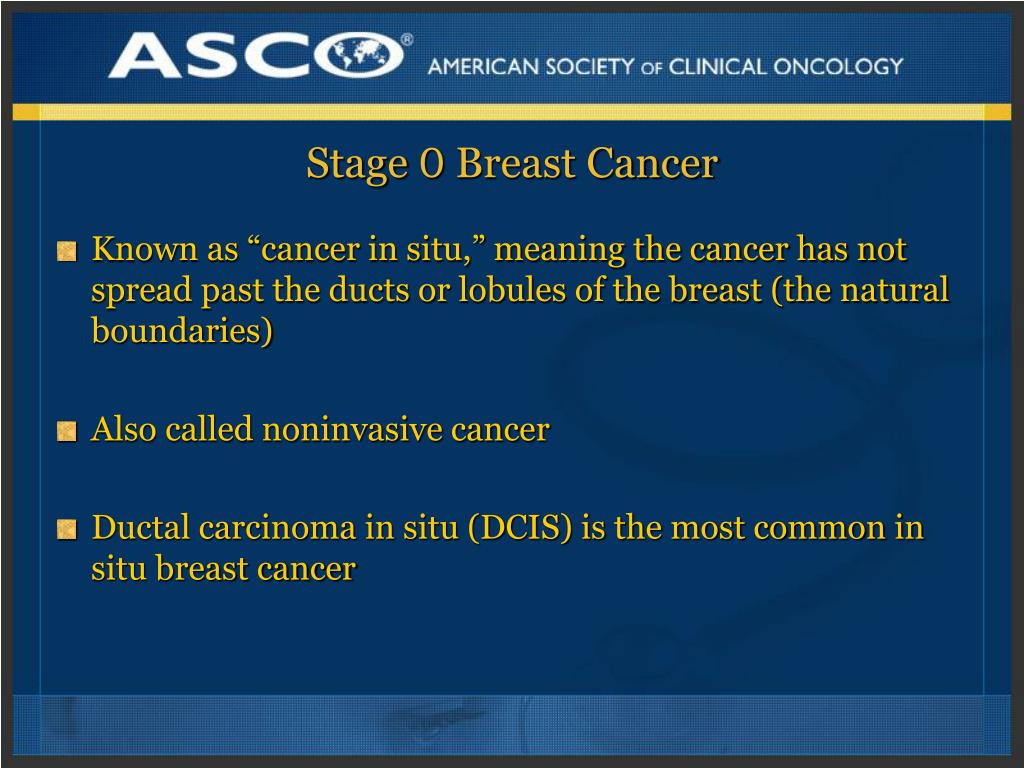 ASCO® AMERICAN SOCIETY OF CLINICAL ONCOLOGY

Stage 0 Breast Cancer

Known as “cancer in situ,” meaning the cancer has not spread past the ducts or lobules of the breast (the natural boundaries)

Also called noninvasive cancer

Ductal carcinoma in situ (DCIS) is the most common in situ breast cancer